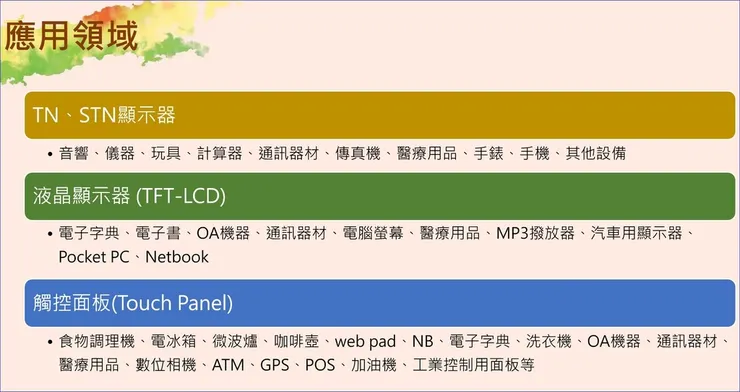 應用領域

TN、STN顯示器

• 音響、儀器、玩具、計算器、通訊器材、傳真機、醫療用品、手錶、手機、其他設備

液晶顯示器 (TFT-LCD)

• 電子字典、電子書、OA機器、通訊器材、電腦螢幕、醫療用品、MP3撥放器、汽車用顯示器、Pocket PC、Netbook

觸控面板(Touch Panel)

• 食物調理機、電冰箱、微波爐、咖啡壺、web pad、NB、電子字典、洗衣機、OA機器、通訊器材、醫療用品、數位相機、ATM、GPS、POS、加油機、工業控制用面板等